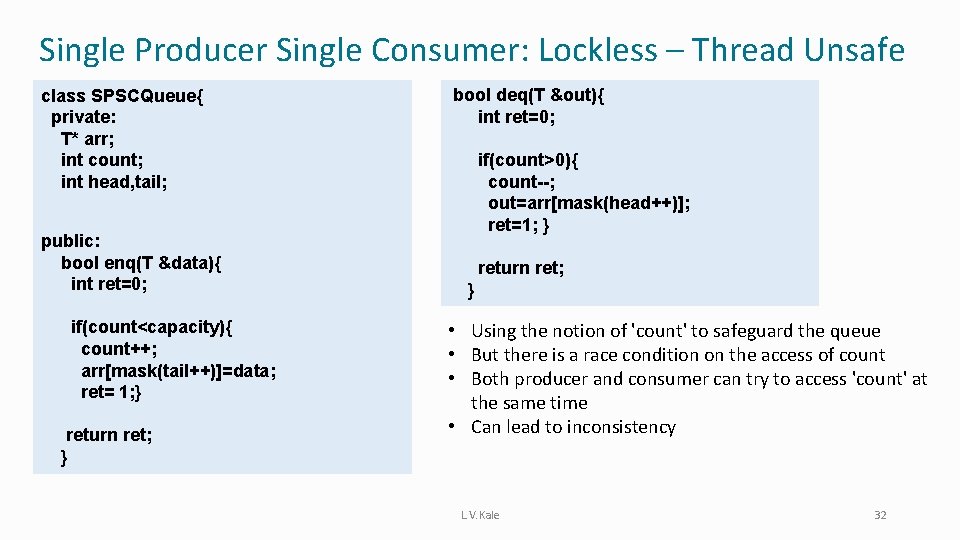 Single Producer Single Consumer: Lockless – Thread Unsafe

class SPSCQueue{
private:
T* arr;
int count;
int head,tail;

public:
bool enq(T &data){
int ret=0;

if(count<capacity){
count++;
arr[mask(tail++)]=data;
ret= 1;}

return ret;
}

bool deq(T &out){
int ret=0;

if(count>0){
count--;
out=arr[mask(head++)];
ret=1; }

return ret;
}

• Using the notion of 'count' to safeguard the queue
• But there is a race condition on the access of count
• Both producer and consumer can try to access 'count' at the same time
• Can lead to inconsistency

L.V.Kale

32